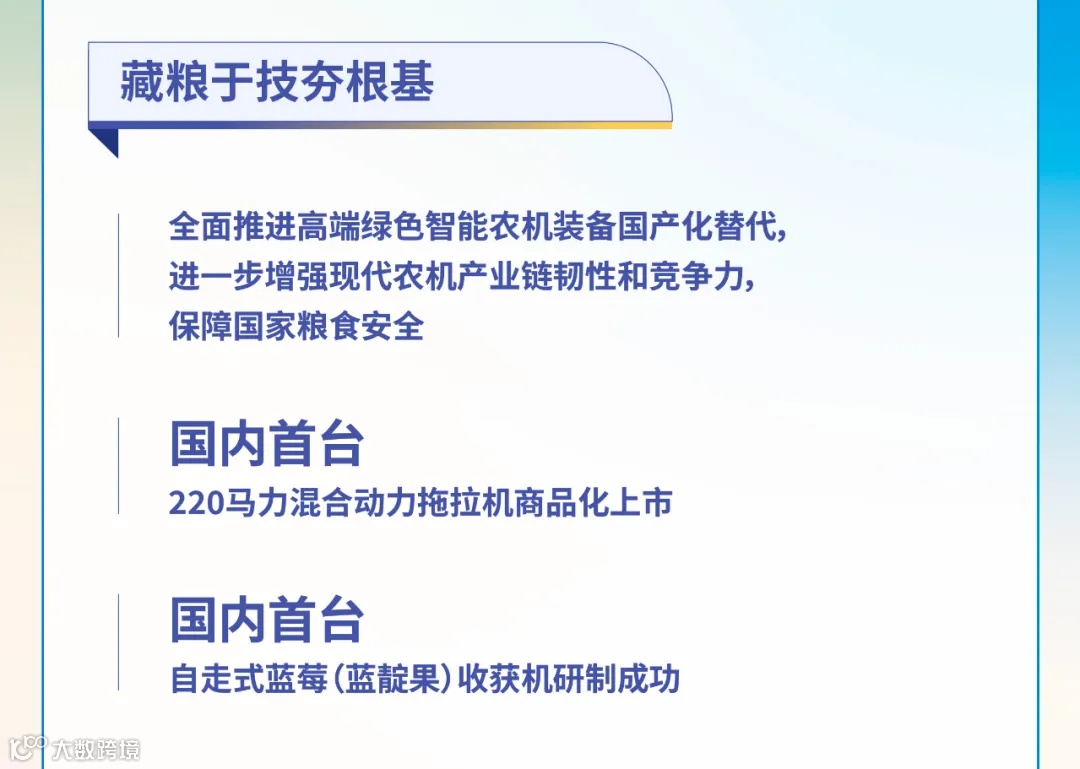 藏粮于技夯根基

全面推进高端绿色智能农机装备国产化替代，进一步增强现代农机产业链韧性和竞争力，保障国家粮食安全

国内首台
220马力混合动力拖拉机商品化上市

国内首台
自走式蓝莓（蓝靛果）收获机研制成功

大数跨境